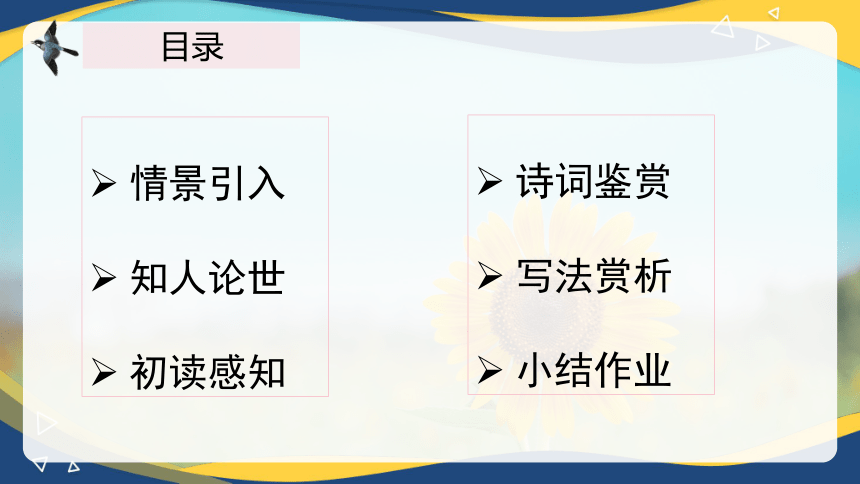 目录

➢ 情景引入

➢ 知人论世

➢ 初读感知

➢ 诗词鉴赏

➢ 写法赏析

➢ 小结作业